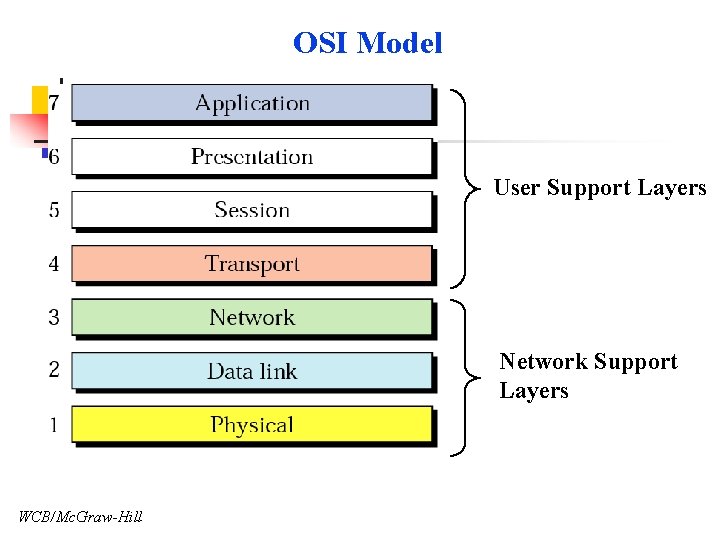 OSI Model

7 Application
6 Presentation
5 Session
4 Transport
3 Network
2 Data link
1 Physical

User Support Layers

Network Support Layers

WCB/McGraw-Hill